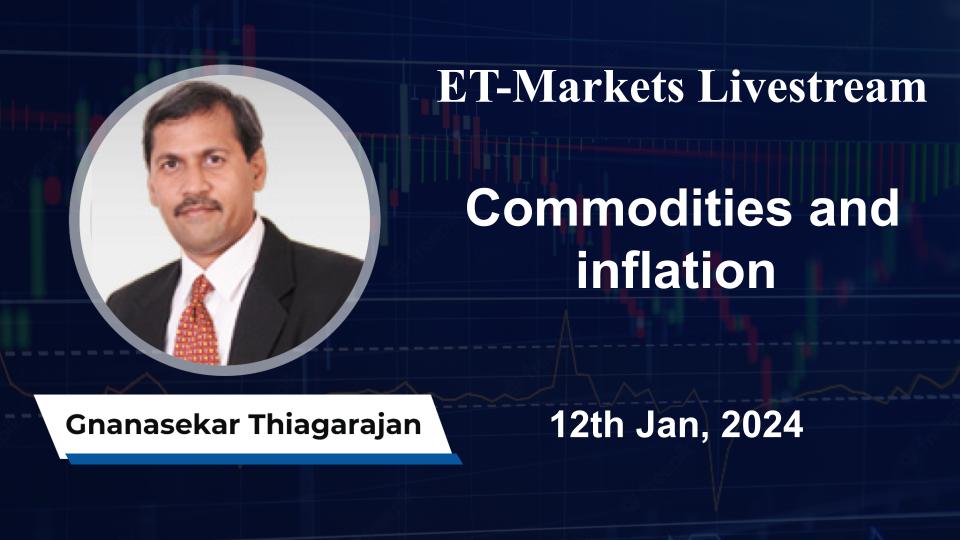 ET-Markets Livestream

Commodities and inflation

Gnanasekar Thiagarajan

12th Jan, 2024